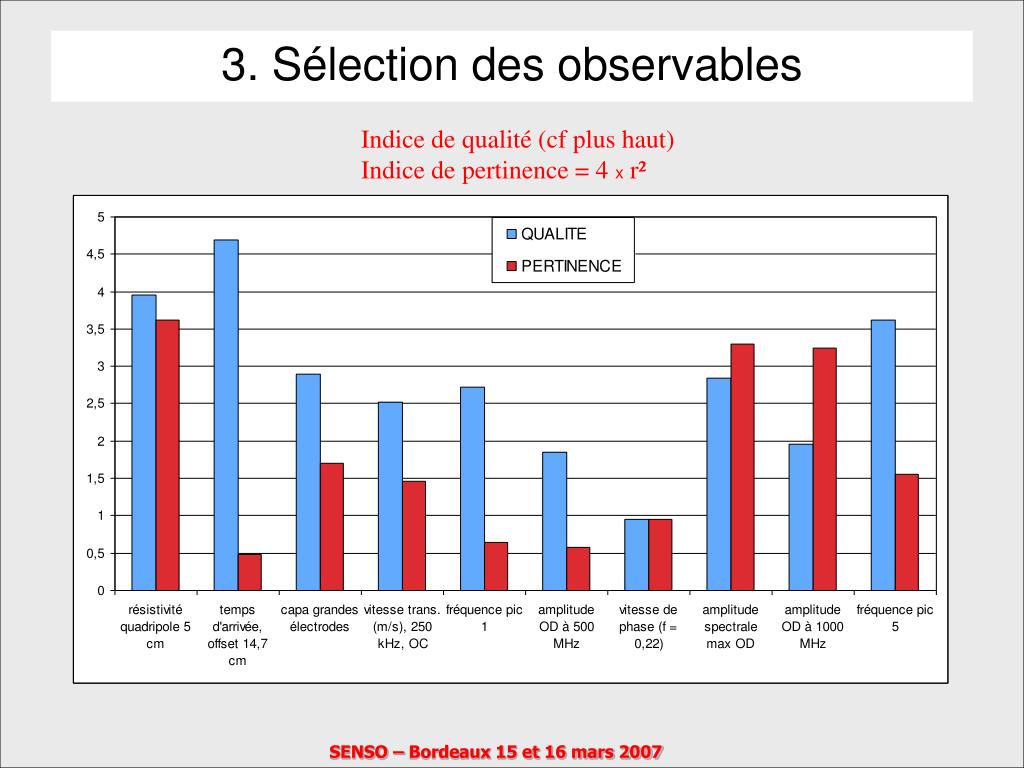 3. Sélection des observables

Indice de qualité (cf plus haut)
Indice de pertinence = 4 x r²

5
4,5
4
3,5
3
2,5
2
1,5
1
0,5
0

QUALITE
PERTINENCE

résistivité quadripole 5 cm
temps d'arrivée, offset 14,7 cm
capa grandes électrodes
vitesse trans. (m/s), 250 kHz, OC
fréquence pic 1
amplitude OD à 500 MHz
vitesse de phase (f = 0,22)
amplitude spectrale max OD
amplitude OD à 1000 MHz
fréquence pic 5

SENSO – Bordeaux 15 et 16 mars 2007